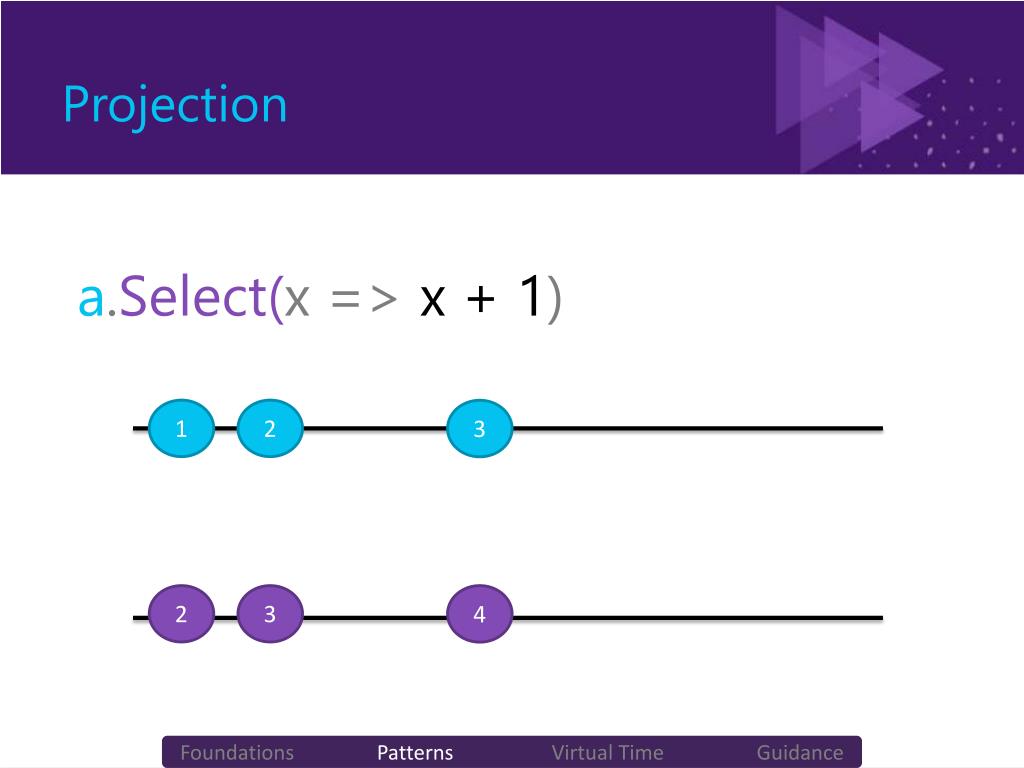 Projection

a.Select(x => x + 1)

1 2 3

2 3 4

Foundations Patterns Virtual Time Guidance